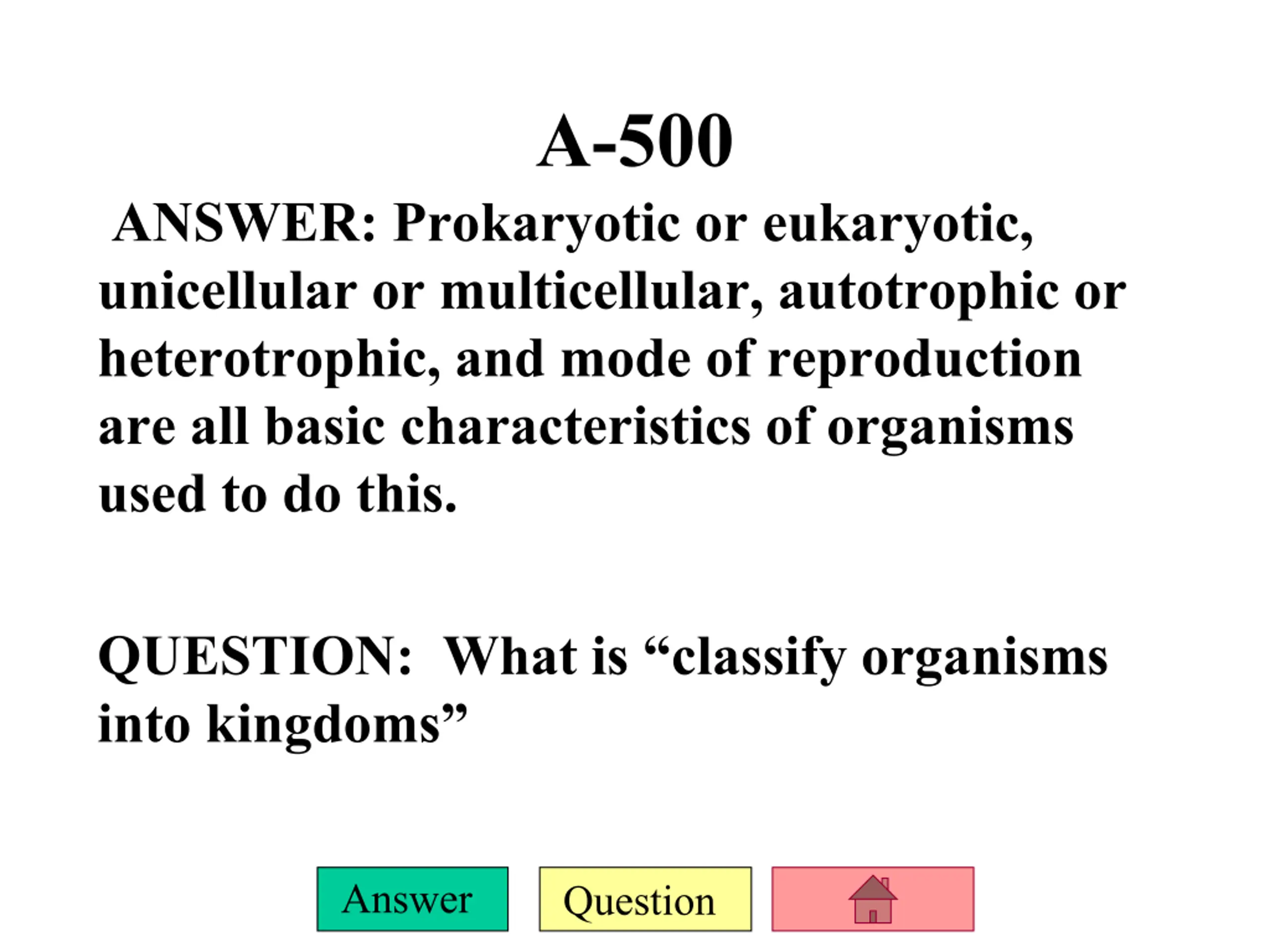 A-500

ANSWER: Prokaryotic or eukaryotic, unicellular or multicellular, autotrophic or heterotrophic, and mode of reproduction are all basic characteristics of organisms used to do this.

QUESTION: What is “classify organisms into kingdoms”

Answer Question